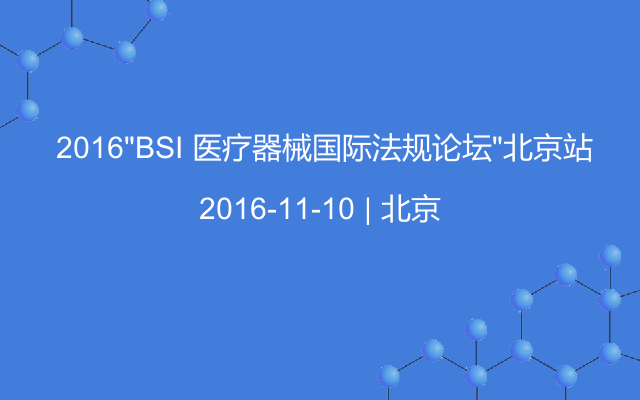 2016"BSI 医疗器械国际法规论坛"北京站

2016-11-10 | 北京